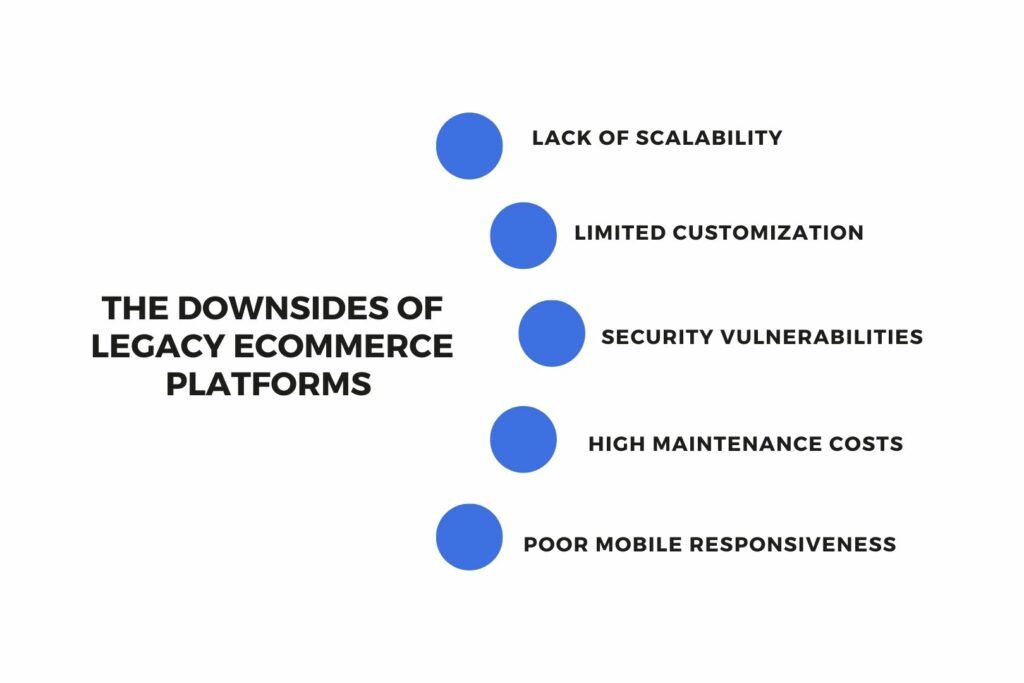 THE DOWNSIDES OF LEGACY ECOMMERCE PLATFORMS

LACK OF SCALABILITY

LIMITED CUSTOMIZATION

SECURITY VULNERABILITIES

HIGH MAINTENANCE COSTS

POOR MOBILE RESPONSIVENESS